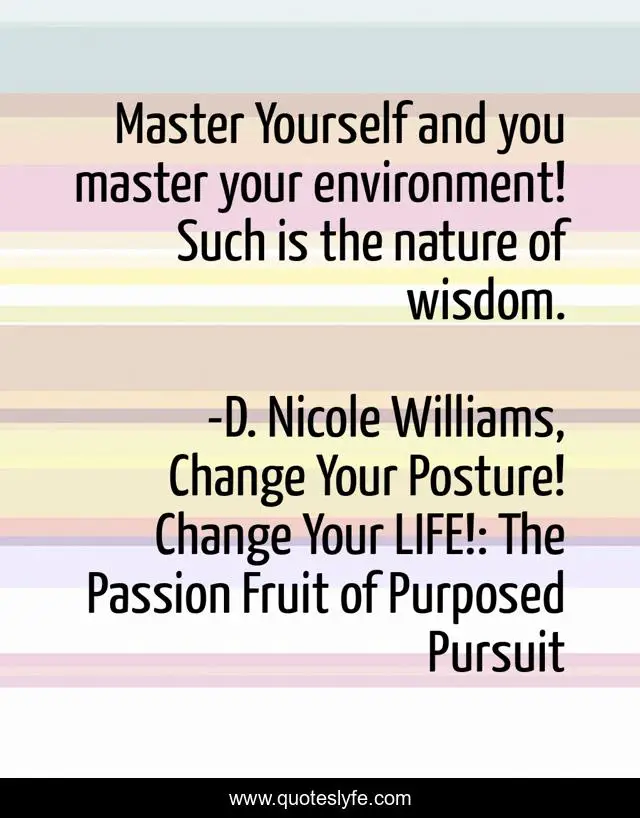 Master Yourself and you master your environment! Such is the nature of wisdom.

-D. Nicole Williams, Change Your Posture! Change Your LIFE!: The Passion Fruit of Purposed Pursuit

www.quoteslyfe.com